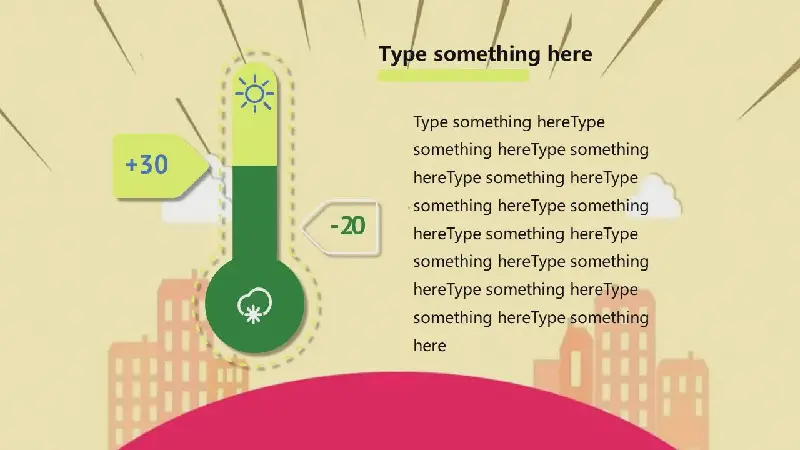 +30

-20

Type something here

Type something hereType something hereType something hereType something hereType something hereType something hereType something hereType something hereType something hereType something hereType something hereType something here